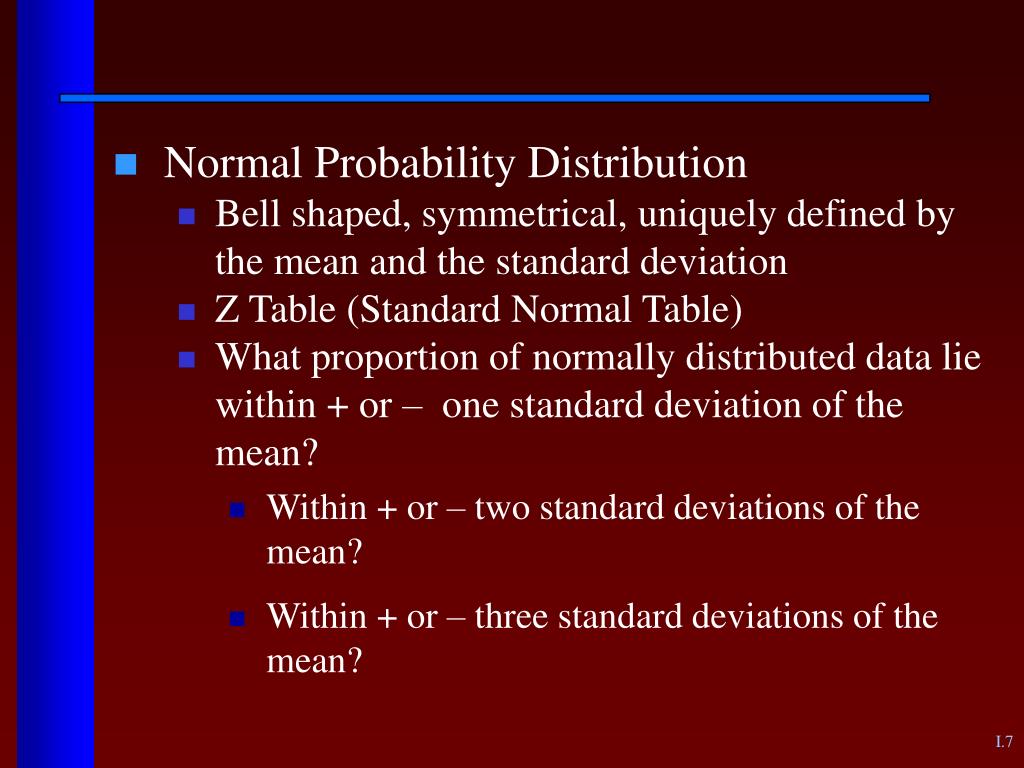 Normal Probability Distribution

Bell shaped, symmetrical, uniquely defined by the mean and the standard deviation

Z Table (Standard Normal Table)

What proportion of normally distributed data lie within + or – one standard deviation of the mean?

Within + or – two standard deviations of the mean?

Within + or – three standard deviations of the mean?

I.7